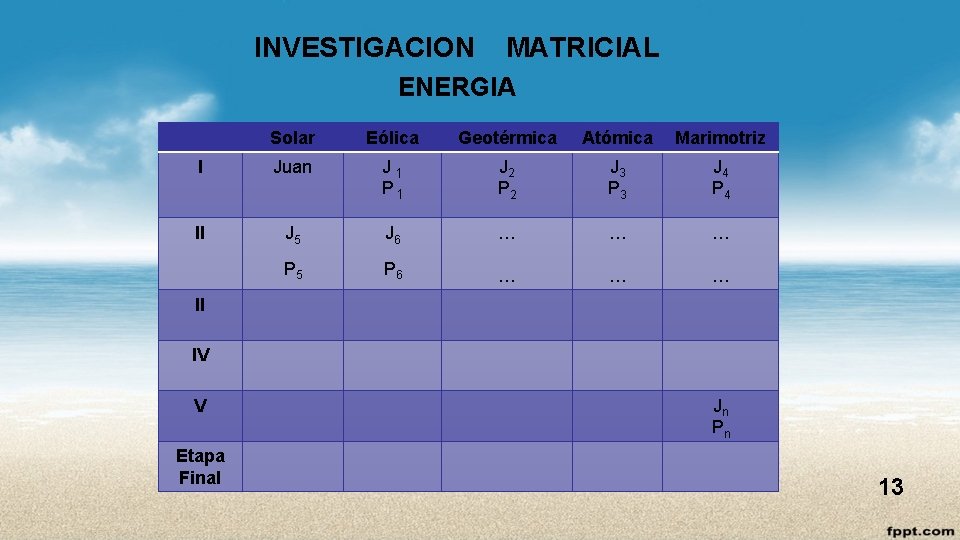 INVESTIGACION MATRICIAL
ENERGIA

| | Solar | Eólica | Geotérmica | Atómica | Marimotriz |
|---|---|---|---|---|---|
| I | Juan | $J_1$ $P_1$ | $J_2$ $P_2$ | $J_3$ $P_3$ | $J_4$ $P_4$ |
| II | $J_5$ $P_5$ | $J_6$ $P_6$ | … … | … … | … … |
| II | | | | | |
| IV | | | | | |
| V | | | | | $J_n$ $P_n$ |
| Etapa Final | | | | | |

13

fppt.com